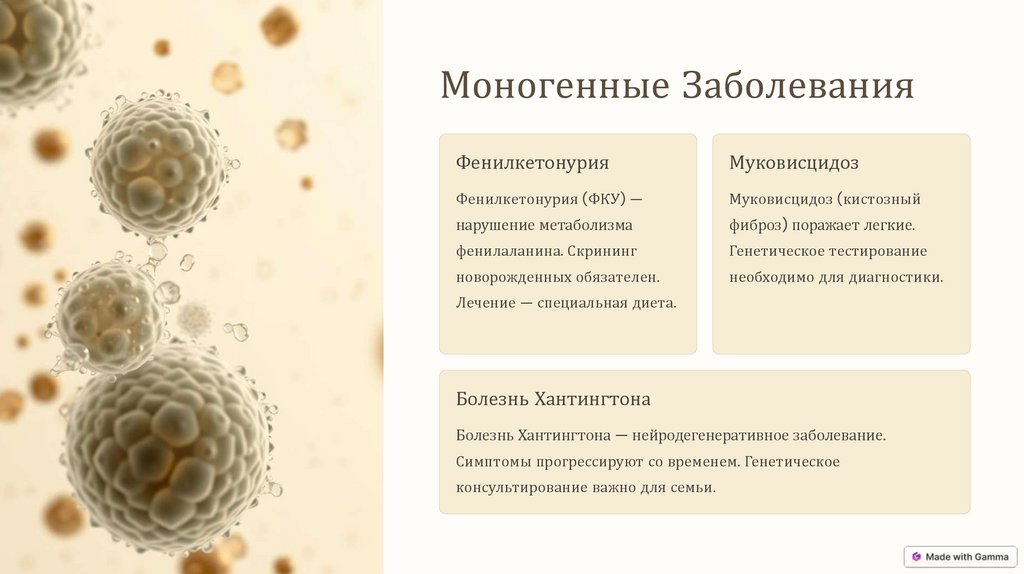 Моногенные Заболевания

Фенилкетонурия

Фенилкетонурия (ФКУ) — нарушение метаболизма фенилаланина. Скрининг новорожденных обязателен. Лечение — специальная диета.

Муковисцидоз

Муковисцидоз (кистозный фиброз) поражает легкие. Генетическое тестирование необходимо для диагностики.

Болезнь Хантингтона

Болезнь Хантингтона — нейродегенеративное заболевание. Симптомы прогрессируют со временем. Генетическое консультирование важно для семьи.

Made with Gamma